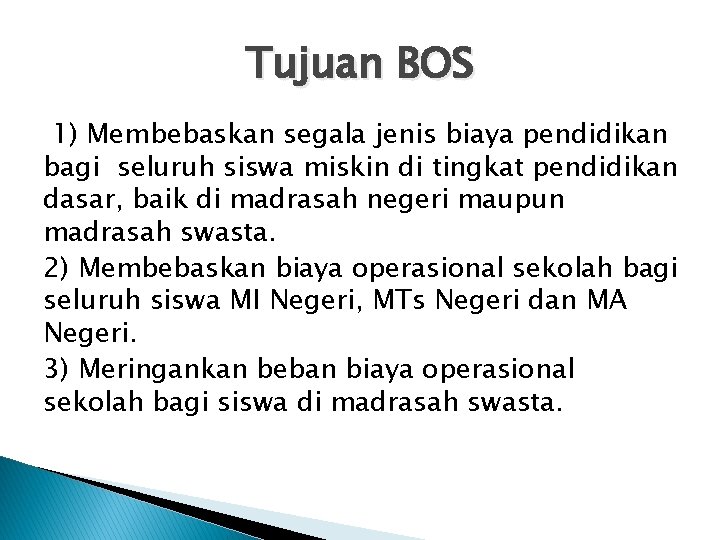 Tujuan BOS

1) Membebaskan segala jenis biaya pendidikan bagi seluruh siswa miskin di tingkat pendidikan dasar, baik di madrasah negeri maupun madrasah swasta.

2) Membebaskan biaya operasional sekolah bagi seluruh siswa MI Negeri, MTs Negeri dan MA Negeri.

3) Meringankan beban biaya operasional sekolah bagi siswa di madrasah swasta.